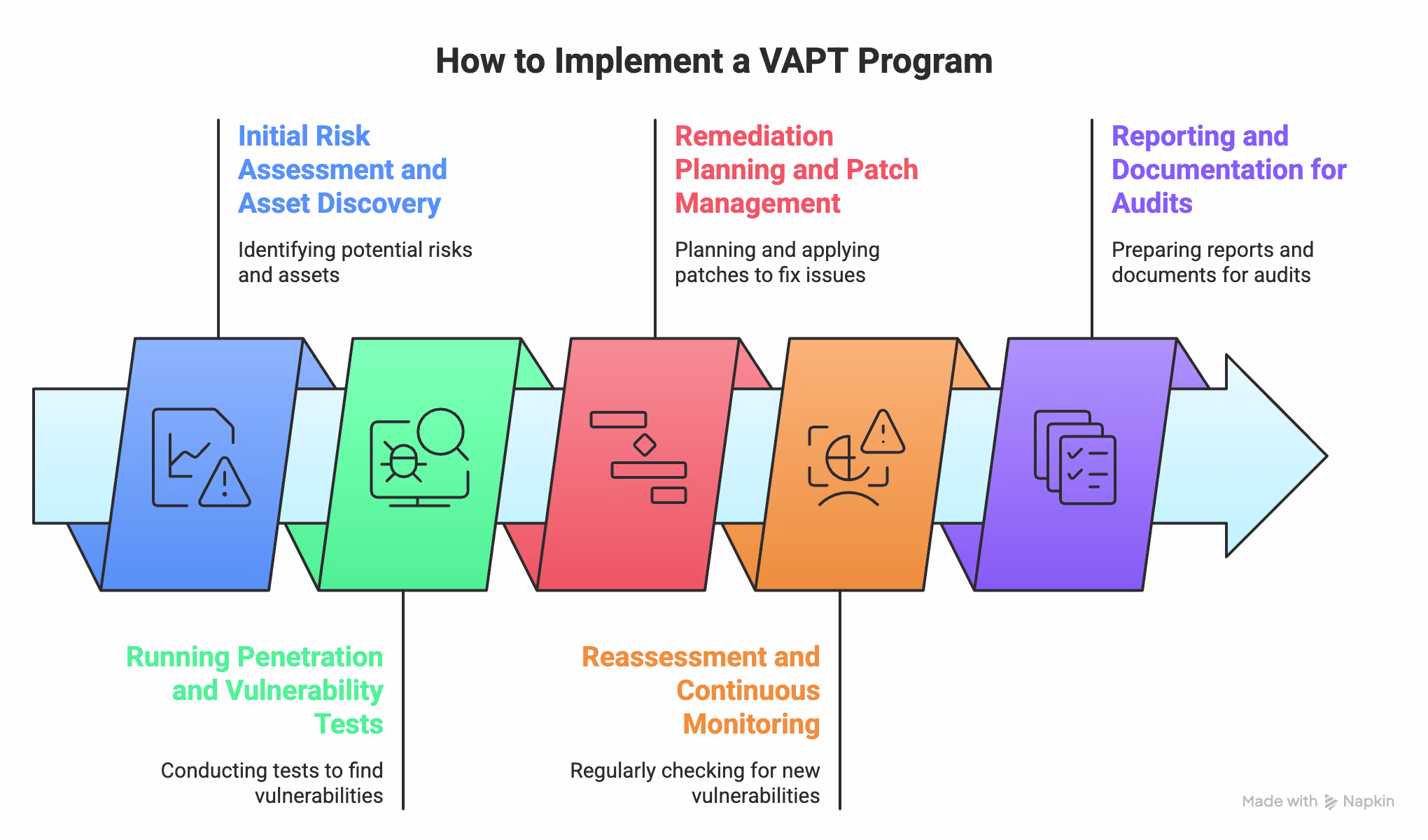 How to Implement a VAPT Program

Initial Risk Assessment and Asset Discovery

Identifying potential risks and assets

Remediation Planning and Patch Management

Planning and applying patches to fix issues

Reporting and Documentation for Audits

Preparing reports and documents for audits

Running Penetration and Vulnerability Tests

Conducting tests to find vulnerabilities

Reassessment and Continuous Monitoring

Regularly checking for new vulnerabilities

Made with Napkin